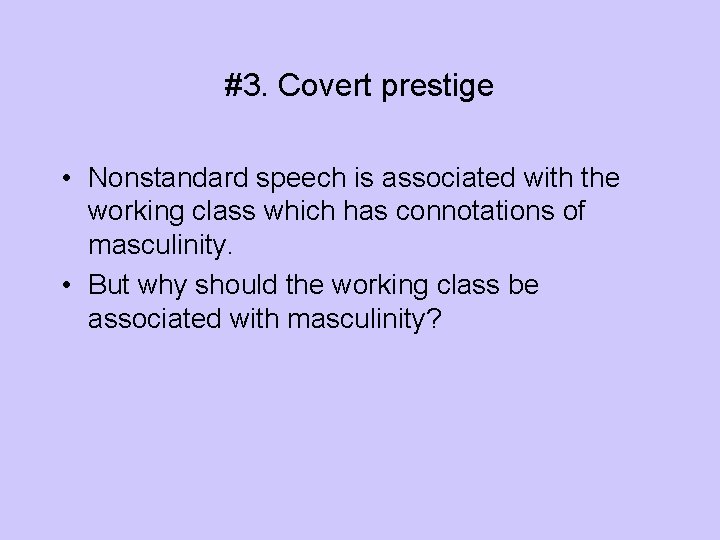 #3. Covert prestige

• Nonstandard speech is associated with the working class which has connotations of masculinity.
• But why should the working class be associated with masculinity?